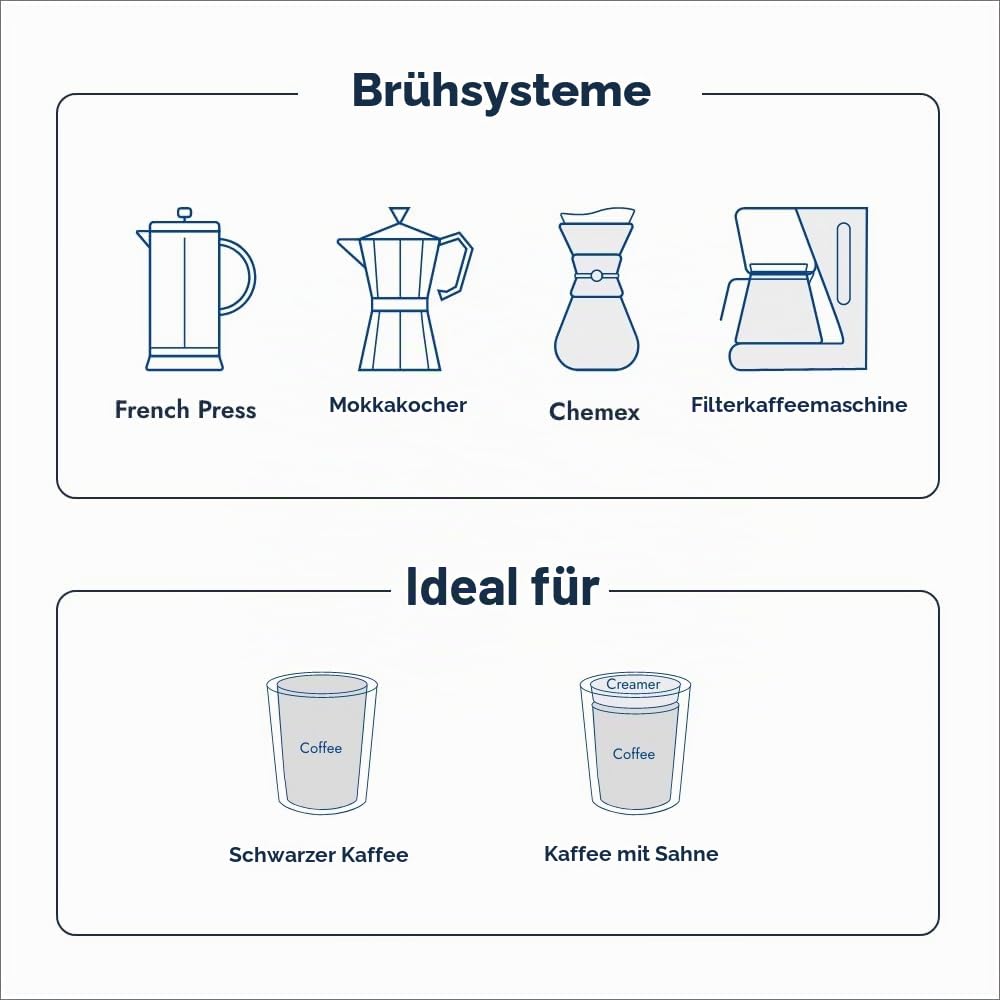 Brühsysteme

French Press

Mokkakocher

Chemex

Filterkaffeemaschine

Ideal für

Coffee

Schwarzer Kaffee

Creamer

Coffee

Kaffee mit Sahne